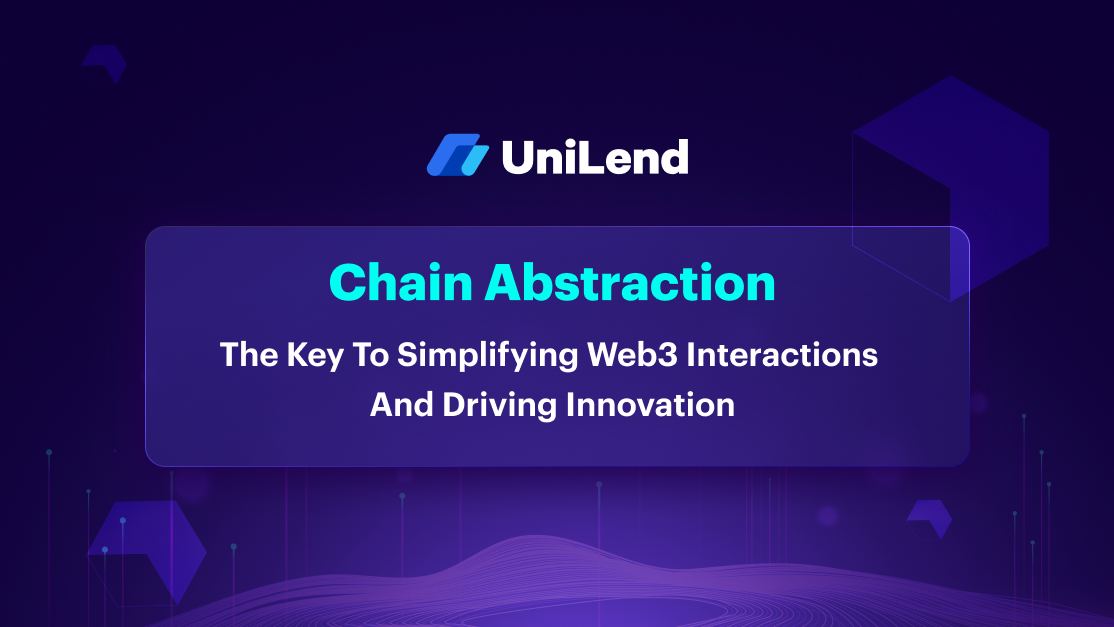 UniLend

Chain Abstraction

The Key To Simplifying Web3 Interactions And Driving Innovation